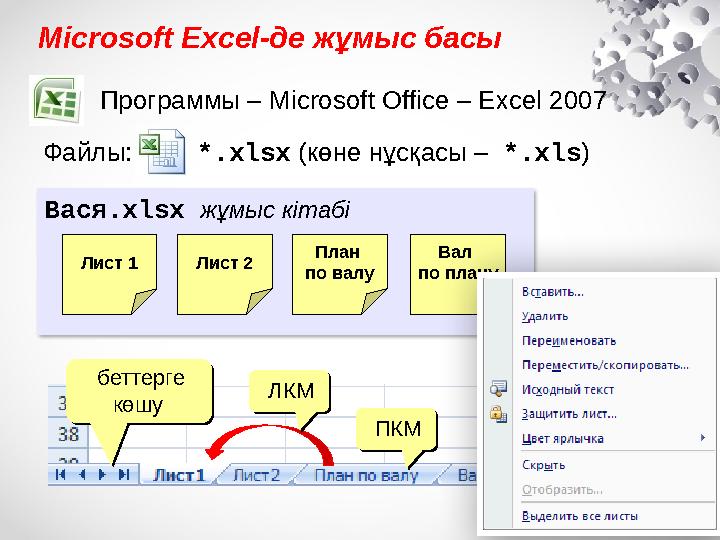 Microsoft Excel-де жұмыс басы

Программы – Microsoft Office – Excel 2007

Файлы: *.xlsx (көне нұсқасы – *.xls)

Вася.xlsx жұмыс кітабі

Лист 1

Лист 2

План по валу

Вал по плану

беттерге көшу

ЛКМ

ПКМ

3

38

Лист1 Лист2 План по валу Ва

Вставить...
Удалить
Переименовать
Переместить/скопировать...
Исходный текст
Защитить лист...
Цвет ярлычка
Скрыть
Отобразить...
Выделить все листы